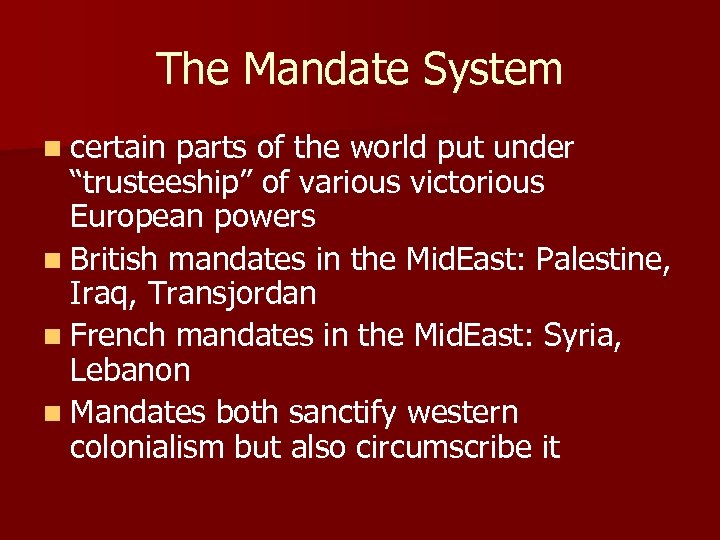 The Mandate System

- certain parts of the world put under “trusteeship” of various victorious European powers
- British mandates in the MidEast: Palestine, Iraq, Transjordan
- French mandates in the MidEast: Syria, Lebanon
- Mandates both sanctify western colonialism but also circumscribe it